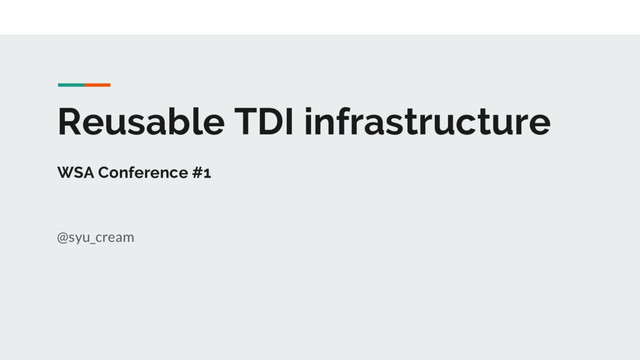 Reusable TDI infrastructure

WSA Conference #1

@syu_cream